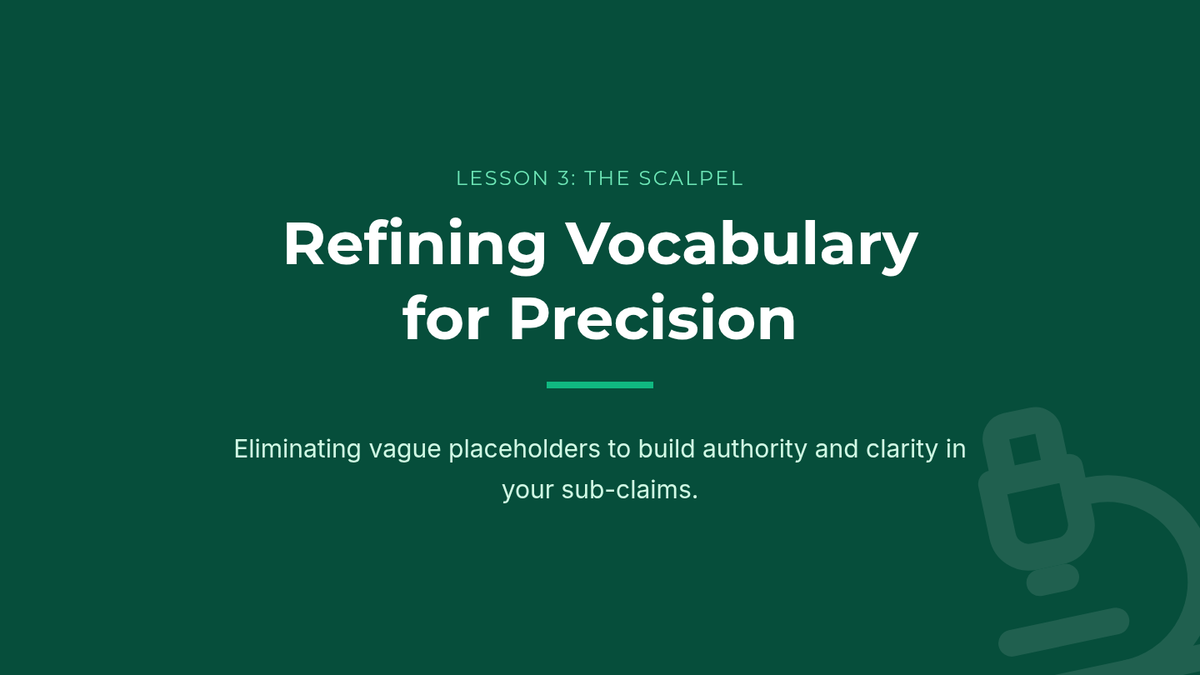 LESSON 3: THE SCALPEL

Refining Vocabulary for Precision

Eliminating vague placeholders to build authority and clarity in your sub-claims.